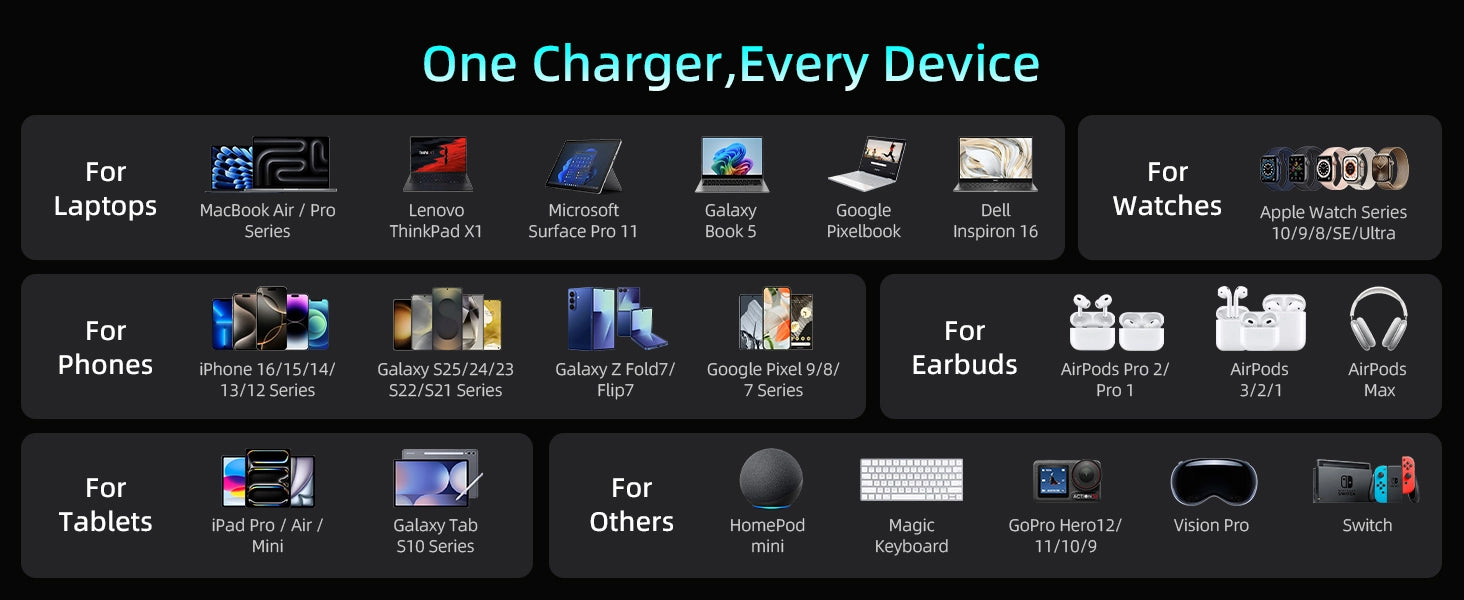 One Charger,Every Device

For Laptops

MacBook Air / Pro Series

Lenovo ThinkPad X1

Microsoft Surface Pro 11

Galaxy Book 5

Google Pixelbook

Dell Inspiron 16

For Watches

Apple Watch Series 10/9/8/SE/Ultra

For Phones

iPhone 16/15/14/ 13/12 Series

Galaxy S25/24/23 S22/S21 Series

Galaxy Z Fold7/ Flip7

Google Pixel 9/8/ 7 Series

For Earbuds

AirPods Pro 2/ Pro 1

AirPods 3/2/1

AirPods Max

For Tablets

iPad Pro / Air / Mini

Galaxy Tab S10 Series

For Others

HomePod mini

Magic Keyboard

GoPro Hero12/ 11/10/9

Vision Pro

Switch